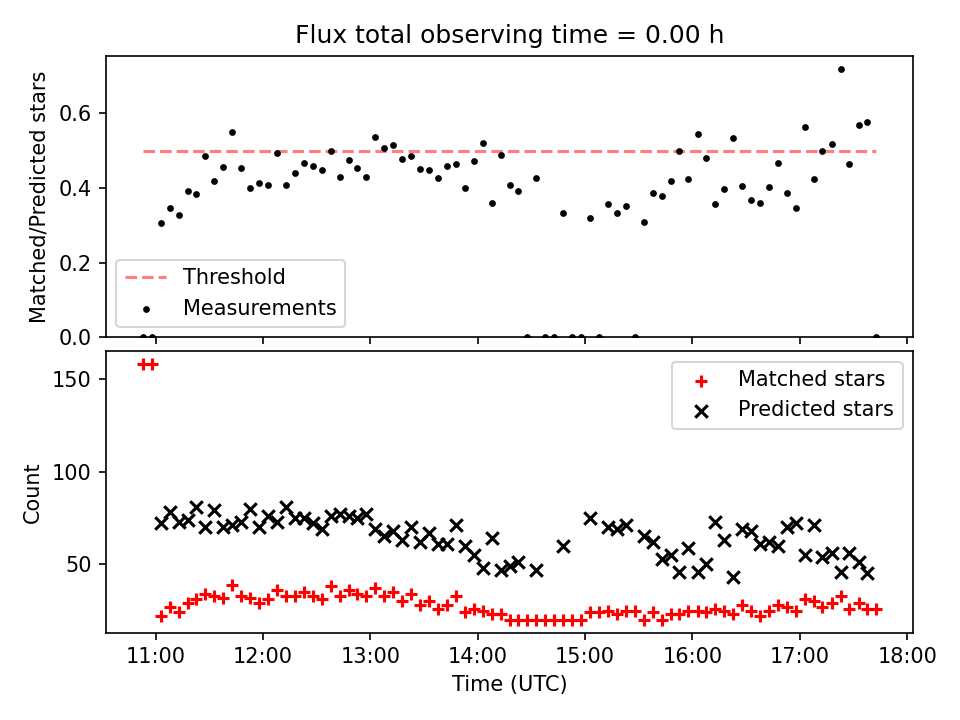 Flux total observing time = 0.00 h

Matched/Predicted stars

0.6
0.4
0.2
0.0

Threshold
Measurements

Count

150
100
50

Matched stars
Predicted stars

11:00 12:00 13:00 14:00 15:00 16:00 17:00 18:00

Time (UTC)